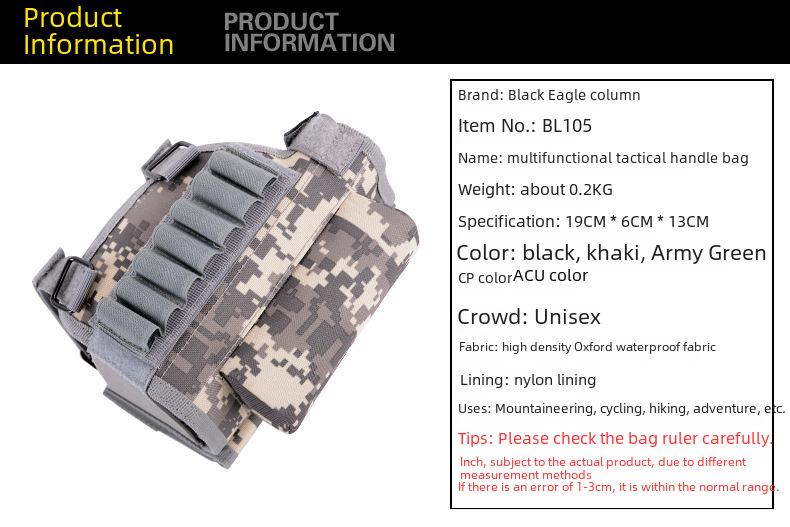 Product Information

PRODUCT INFORMATION

Brand: Black Eagle column

Item No.: BL105

Name: multifunctional tactical handle bag

Weight: about 0.2KG

Specification: 19CM * 6CM * 13CM

Color: black, khaki, Army Green CP color ACU color

Crowd: Unisex

Fabric: high density Oxford waterproof fabric

Lining: nylon lining

Uses: Mountaineering, cycling, hiking, adventure, etc.

Tips: Please check the bag ruler carefully.

Inch, subject to the actual product, due to different measurement methods
If there is an error of 1-3cm, it is within the normal range.